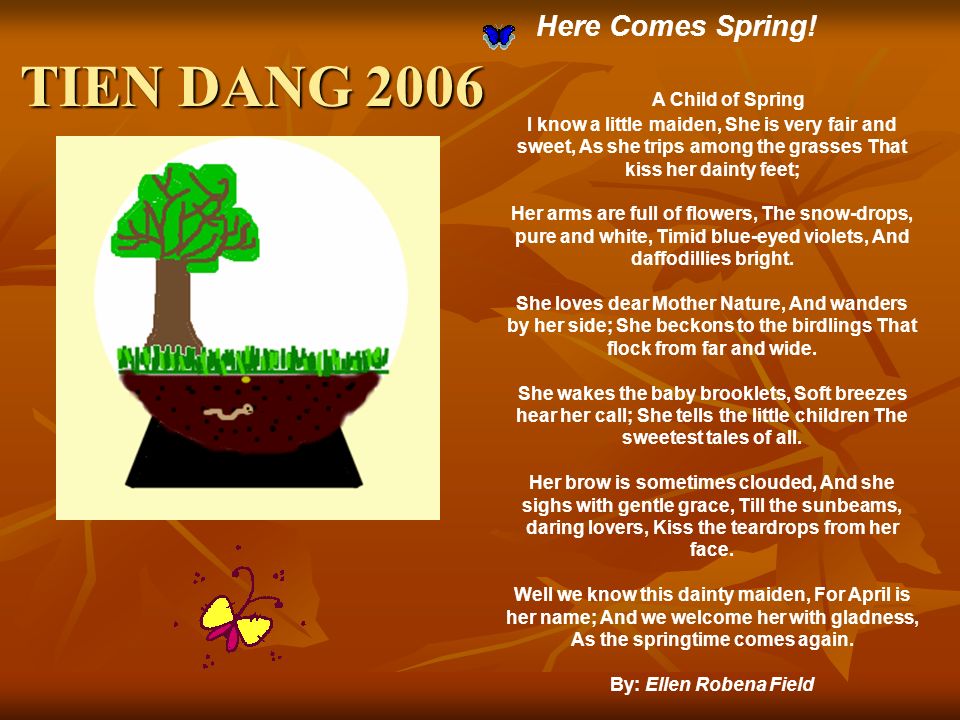 Here Comes Spring!

TIEN DANG 2006

A Child of Spring
I know a little maiden, She is very fair and sweet, As she trips among the grasses That kiss her dainty feet;

Her arms are full of flowers, The snow-drops, pure and white, Timid blue-eyed violets, And daffodillies bright.

She loves dear Mother Nature, And wanders by her side; She beckons to the birdlings That flock from far and wide.

She wakes the baby brooklets, Soft breezes hear her call; She tells the little children The sweetest tales of all.

Her brow is sometimes clouded, And she sighs with gentle grace, Till the sunbeams, daring lovers, Kiss the teardrops from her face.

Well we know this dainty maiden, For April is her name; And we welcome her with gladness, As the springtime comes again.

By: Ellen Robena Field